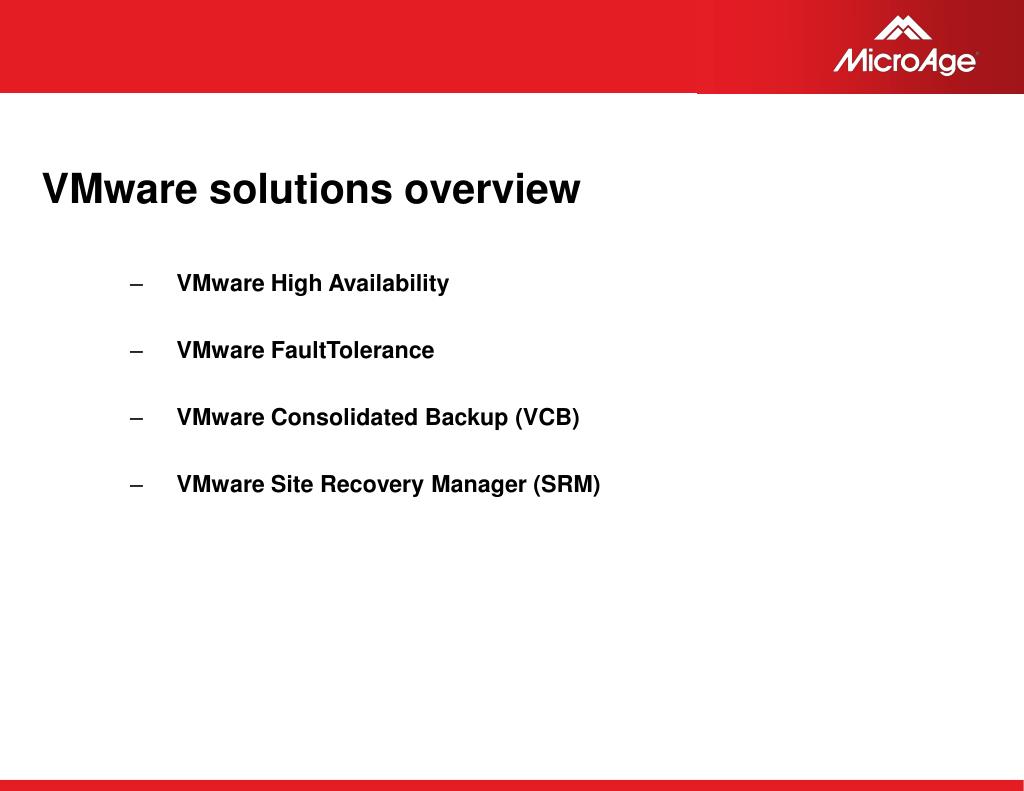 MicroAge

VMware solutions overview

– VMware High Availability

– VMware FaultTolerance

– VMware Consolidated Backup (VCB)

– VMware Site Recovery Manager (SRM)